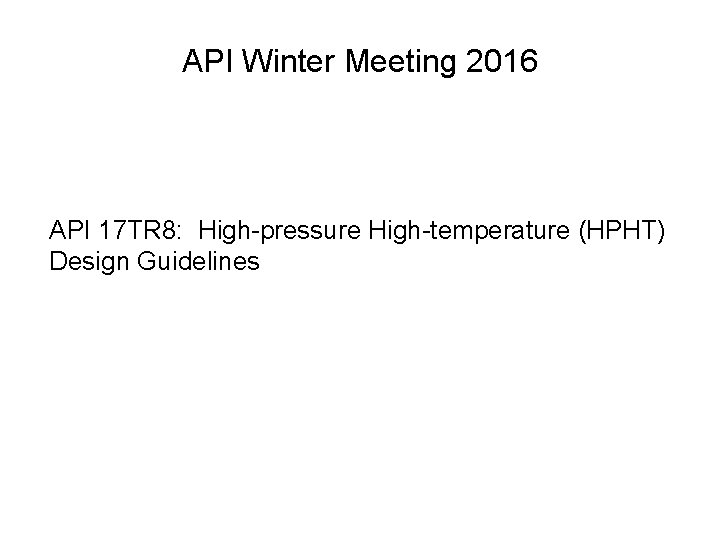 API Winter Meeting 2016

API 17TR8: High-pressure High-temperature (HPHT) Design Guidelines